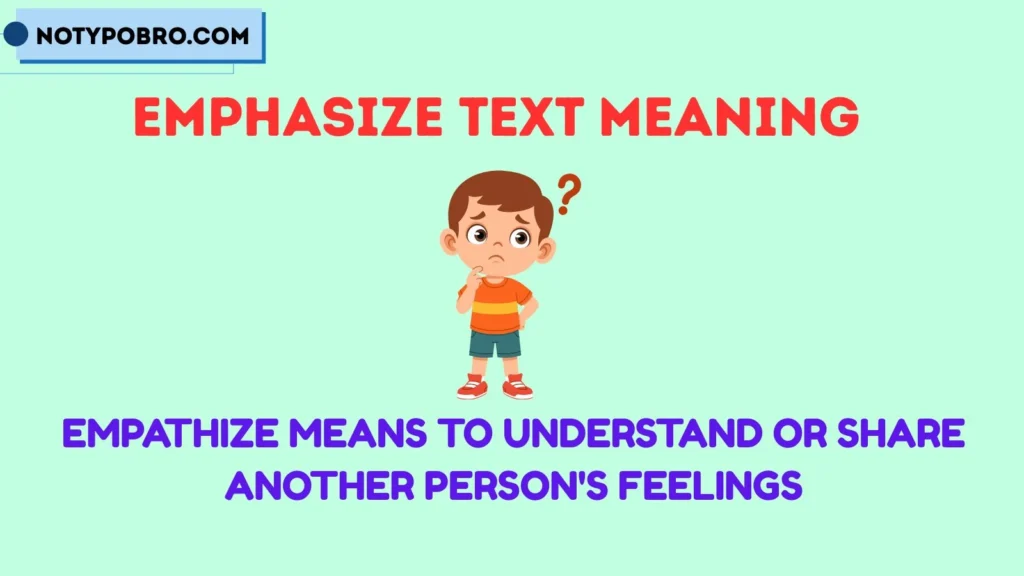 NOTYPOBRO.COM

EMPHASIZE TEXT MEANING

?

EMPATHIZE MEANS TO UNDERSTAND OR SHARE ANOTHER PERSON'S FEELINGS